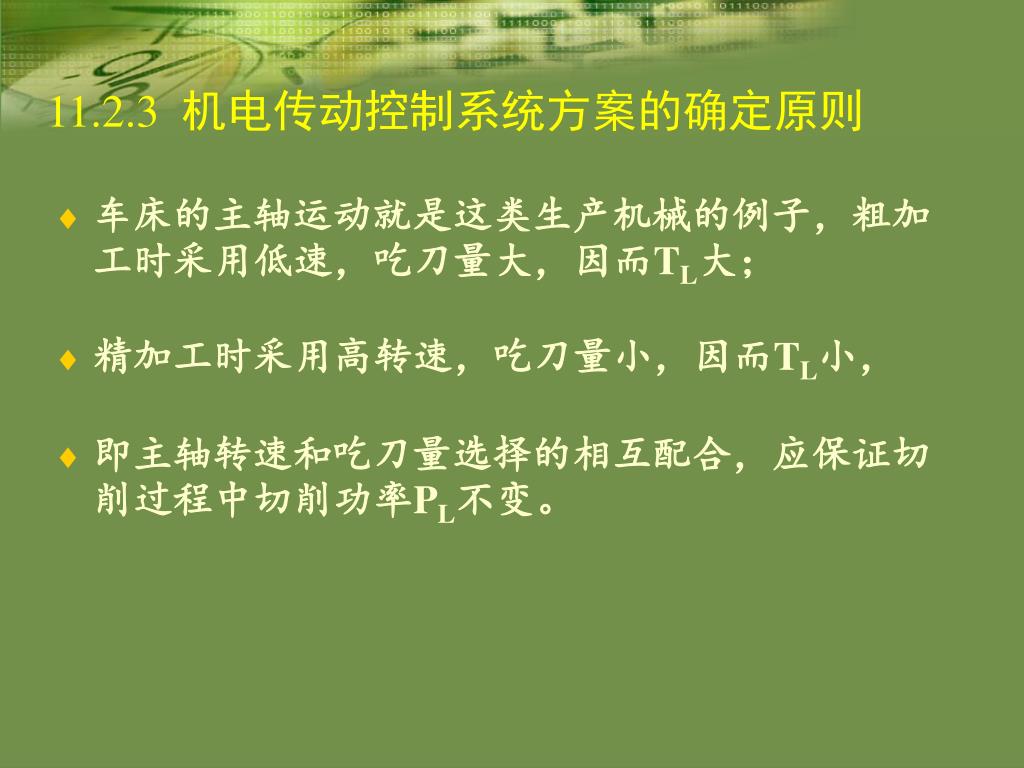 11.2.3 机电传动控制系统方案的确定原则

♦ 车床的主轴运动就是这类生产机械的例子，粗加工时采用低速，吃刀量大，因而$T_L$大；

♦ 精加工时采用高转速，吃刀量小，因而$T_L$小，

♦ 即主轴转速和吃刀量选择的相互配合，应保证切削过程中切削功率$P_L$不变。